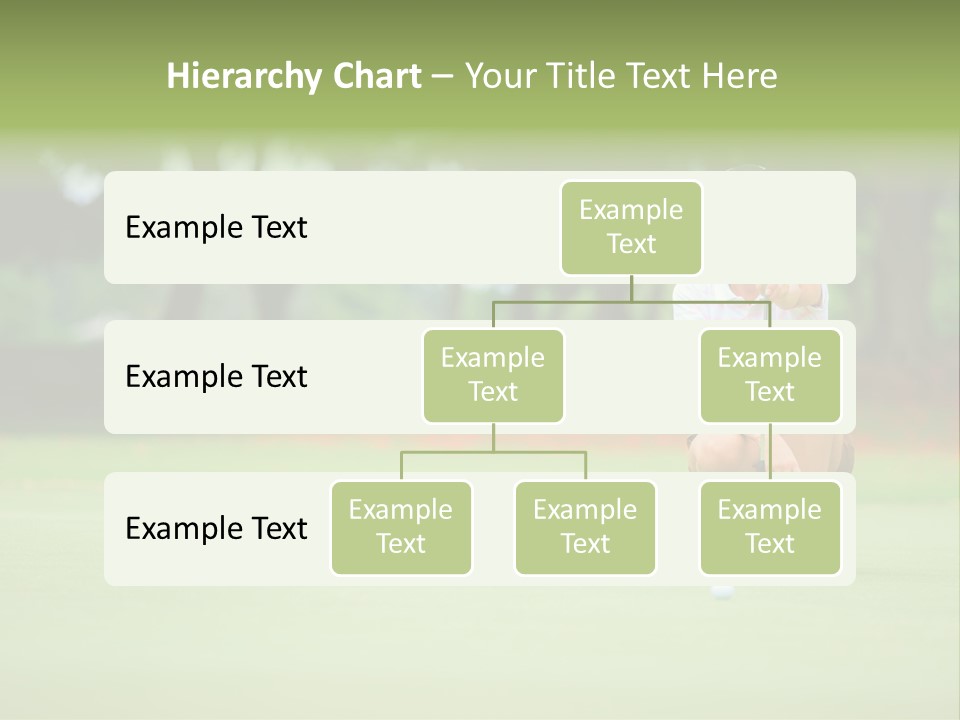 Hierarchy Chart – Your Title Text Here

Example Text

Example Text

Example Text

Example Text

Example Text

Example Text

Example Text

Example Text

Example Text